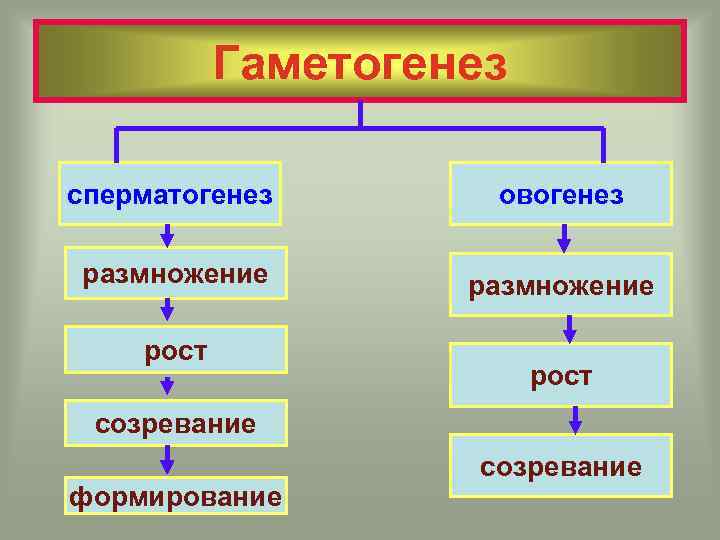 Гаметогенез

сперматогенез

размножение

рост

созревание

формирование

овогенез

размножение

рост

созревание